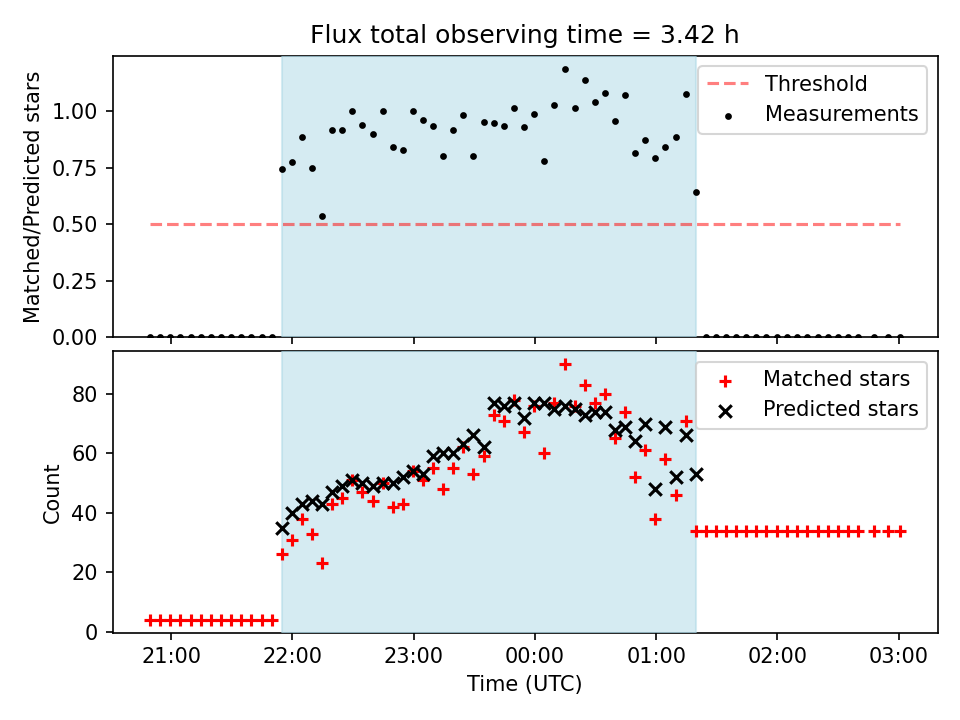 Flux total observing time = 3.42 h

Matched/Predicted stars

1.00
0.75
0.50
0.25
0.00

Threshold
Measurements

Count

80
60
40
20
0

Matched stars
Predicted stars

21:00
22:00
23:00
00:00
01:00
02:00
03:00

Time (UTC)